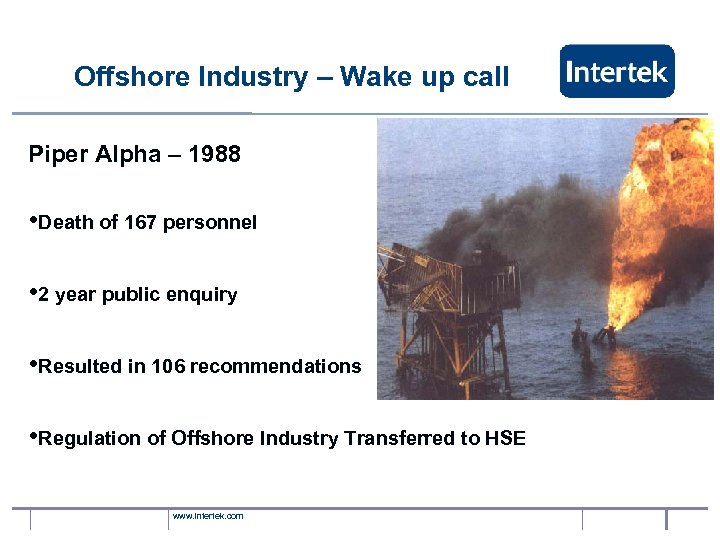 Offshore Industry – Wake up call

Intertek

Piper Alpha – 1988

•Death of 167 personnel

•2 year public enquiry

•Resulted in 106 recommendations

•Regulation of Offshore Industry Transferred to HSE

www.intertek.com